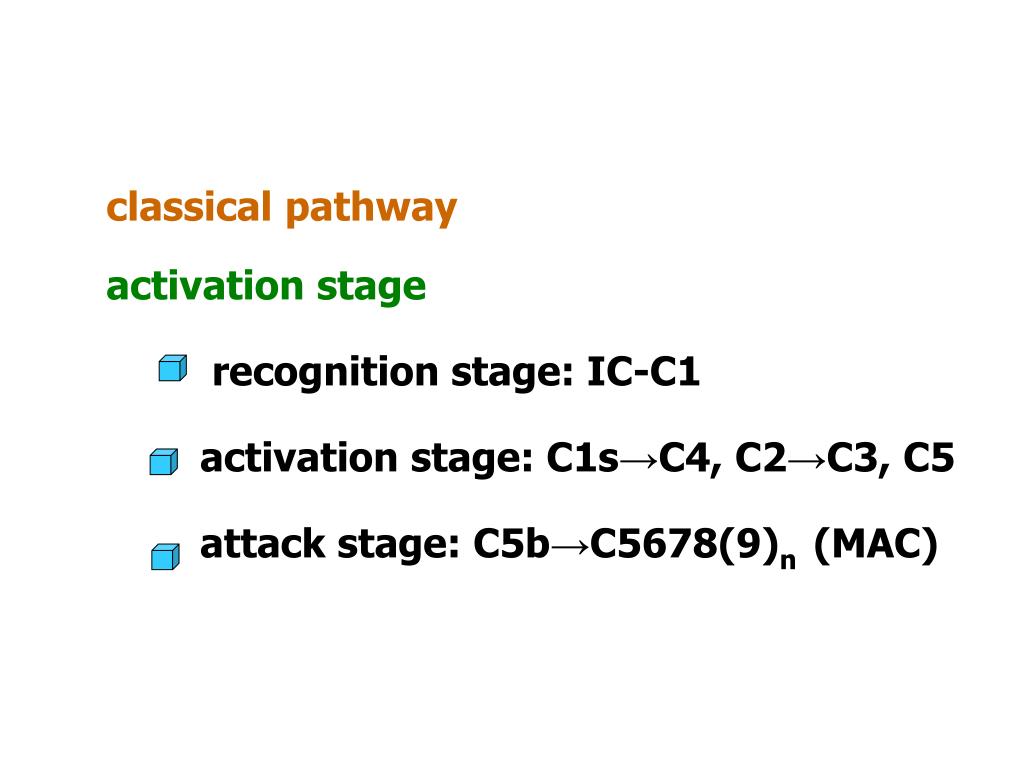 classical pathway

activation stage

recognition stage: IC-C1

activation stage: C1s→C4, C2→C3, C5

attack stage: C5b→C5678(9)$_n$ (MAC)